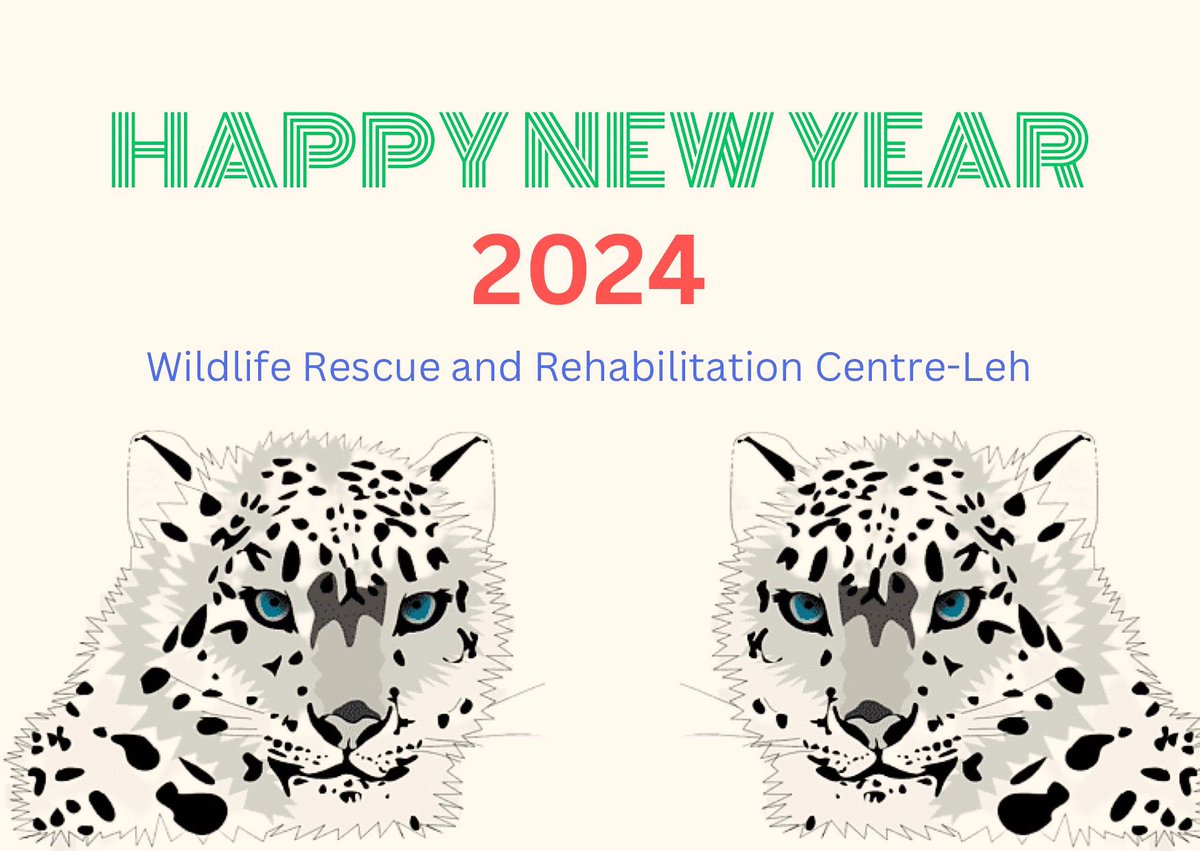 HAPPY NEW YEAR
2024
Wildlife Rescue and Rehabilitation Centre-Leh